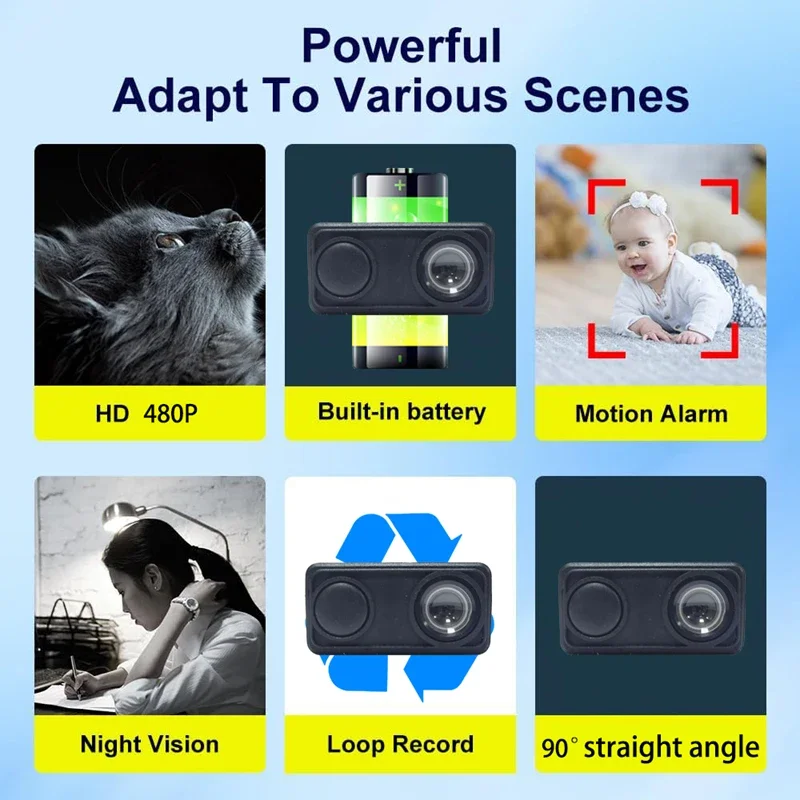 Powerful
Adapt To Various Scenes

HD 480P

Built-in battery

Motion Alarm

Night Vision

Loop Record

90° straight angle